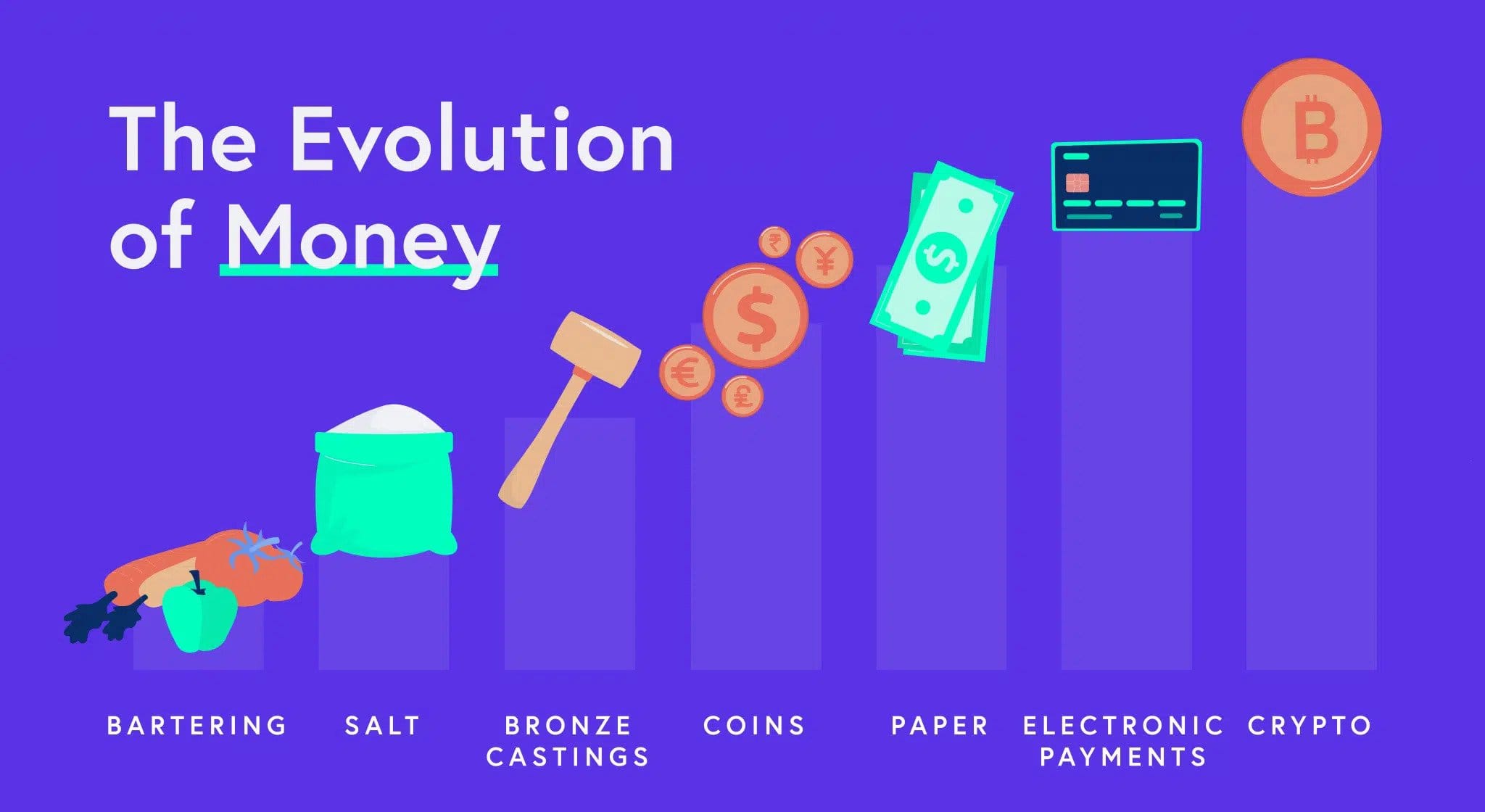 The Evolution of Money

₹ ¥ $ € £ $ ₿

BARTERING

SALT

BRONZE CASTINGS

COINS

PAPER

ELECTRONIC PAYMENTS

CRYPTO